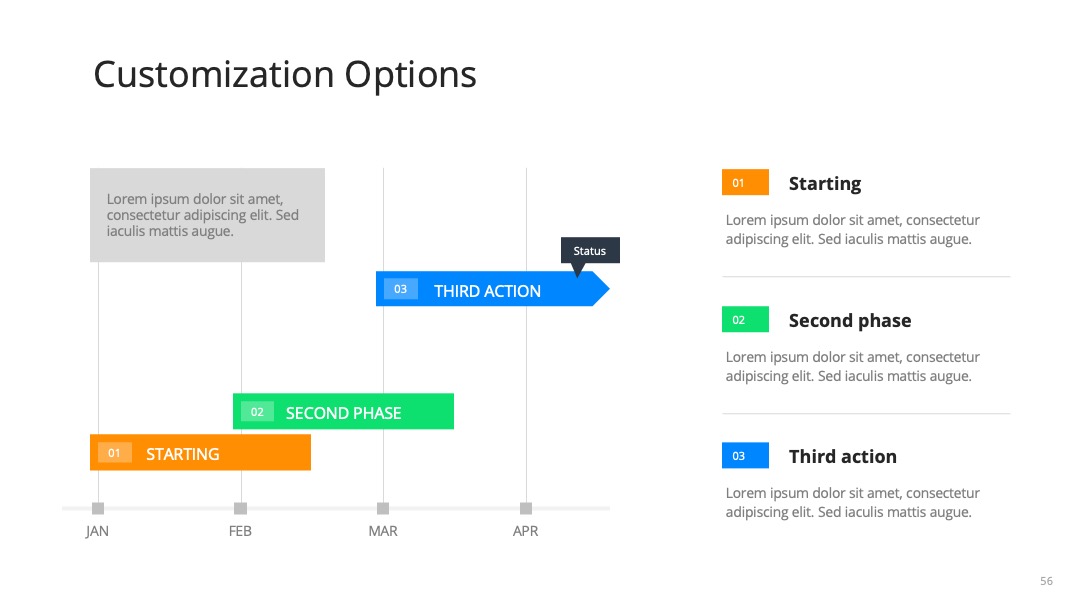 Customization Options

Lorem ipsum dolor sit amet, consectetur adipiscing elit. Sed iaculis mattis augue.

Status

03 THIRD ACTION

02 SECOND PHASE

01 STARTING

JAN FEB MAR APR

01 Starting

Lorem ipsum dolor sit amet, consectetur adipiscing elit. Sed iaculis mattis augue.

02 Second phase

Lorem ipsum dolor sit amet, consectetur adipiscing elit. Sed iaculis mattis augue.

03 Third action

Lorem ipsum dolor sit amet, consectetur adipiscing elit. Sed iaculis mattis augue.

56